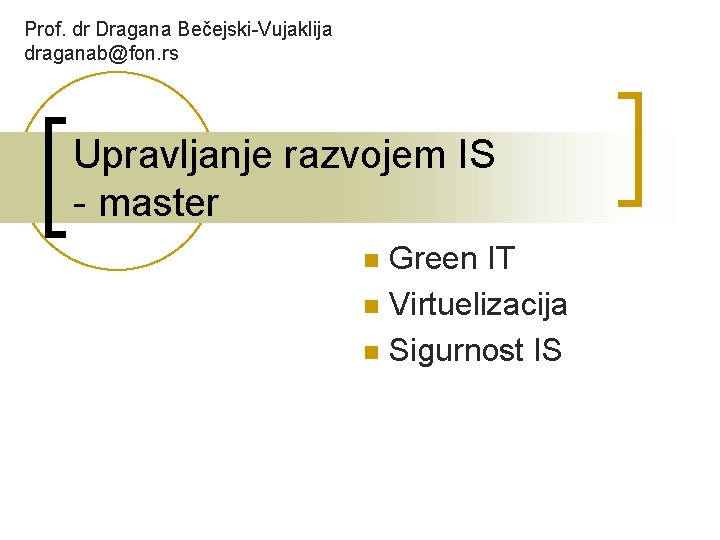 Prof. dr Dragana Bečejski-Vujaklija
draganab@fon.rs

Upravljanje razvojem IS - master

- Green IT
- Virtuelizacija
- Sigurnost IS